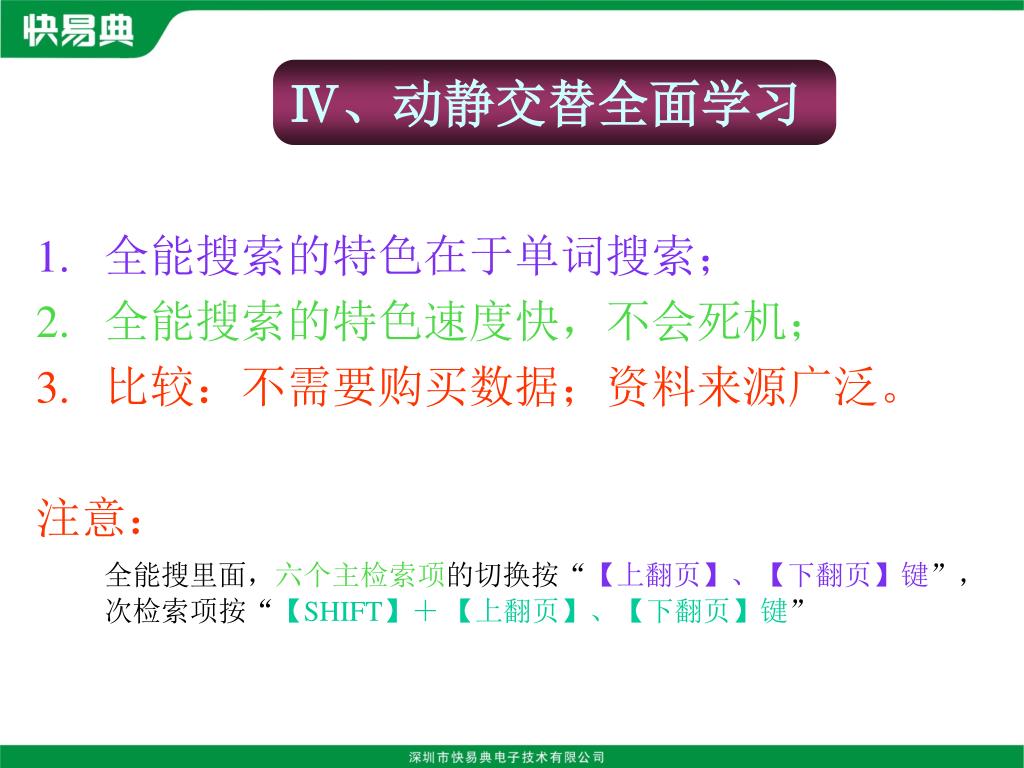 快易典

Ⅳ、动静交替全面学习

1. 全能搜索的特色在于单词搜索；
2. 全能搜索的特色速度快，不会死机；
3. 比较：不需要购买数据；资料来源广泛。

注意：

全能搜里面，六个主检索项的切换按“【上翻页】、【下翻页】键”，次检索项按“【SHIFT】＋【上翻页】、【下翻页】键”

深圳市快易典电子技术有限公司